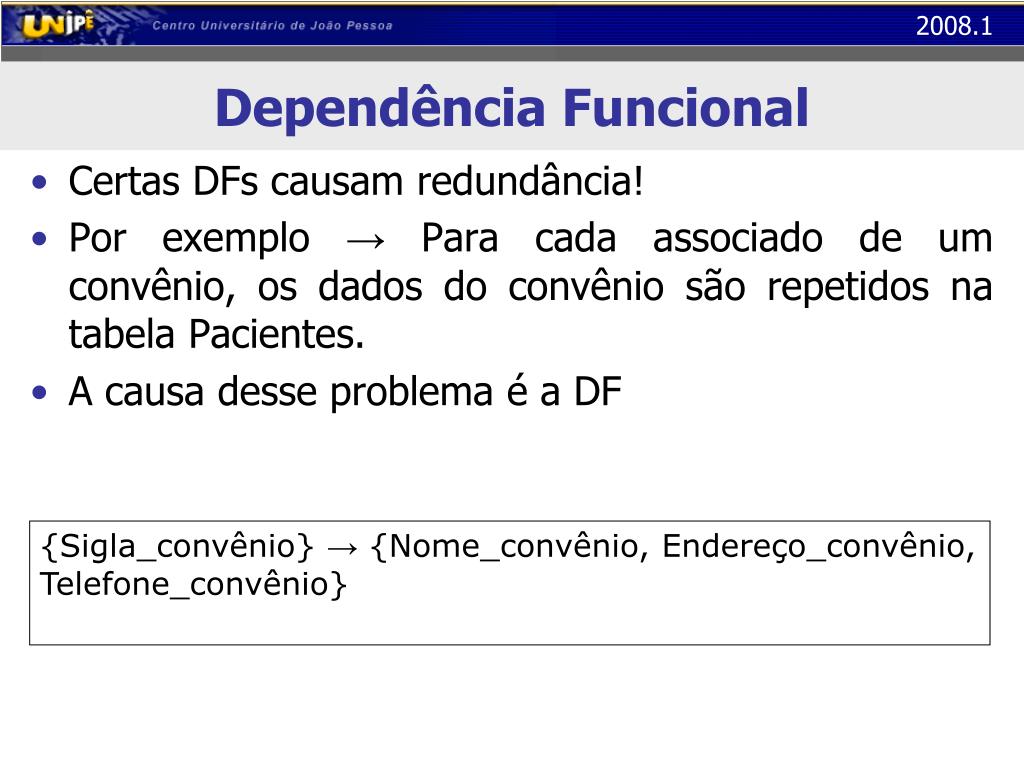 UNIPÊ Centro Universitário de João Pessoa

2008.1

Dependência Funcional

• Certas DFs causam redundância!
• Por exemplo → Para cada associado de um convênio, os dados do convênio são repetidos na tabela Pacientes.
• A causa desse problema é a DF

{Sigla_convênio} → {Nome_convênio, Endereço_convênio, Telefone_convênio}